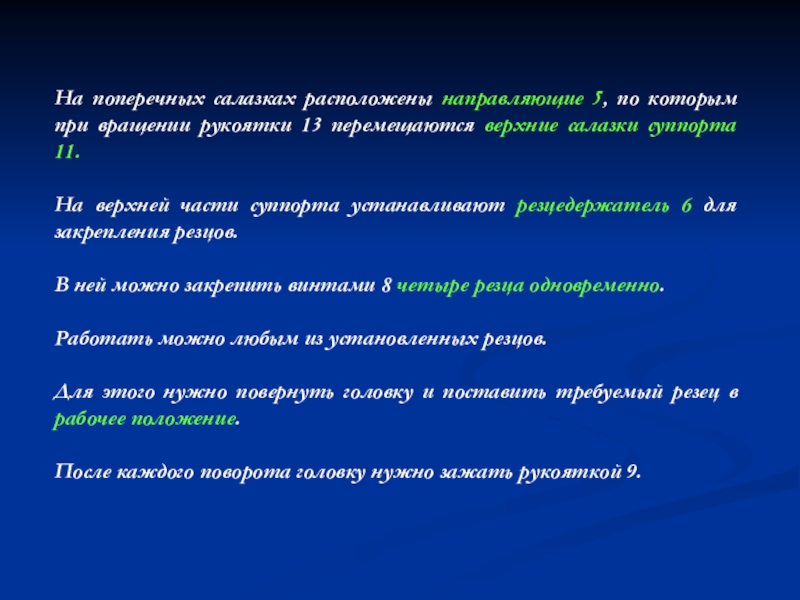 На поперечных салазках расположены направляющие 5, по которым при вращении рукоятки 13 перемещаются верхние салазки суппорта 11.

На верхней части суппорта устанавливают резцедержатель 6 для закрепления резцов.

В ней можно закрепить винтами 8 четыре резца одновременно.

Работать можно любым из установленных резцов.

Для этого нужно повернуть головку и поставить требуемый резец в рабочее положение.

После каждого поворота головку нужно зажать рукояткой 9.